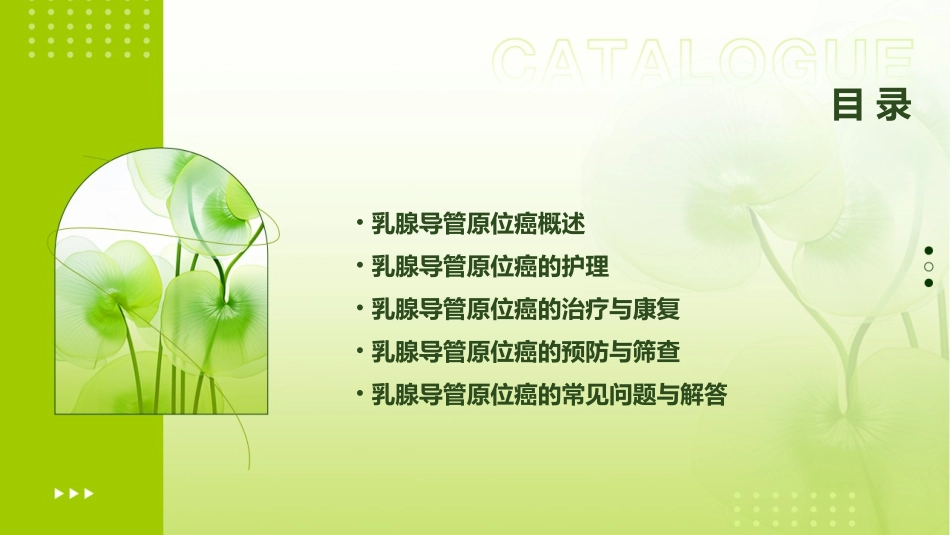 CATALOGUE

目录

• 乳腺导管原位癌概述
• 乳腺导管原位癌的护理
• 乳腺导管原位癌的治疗与康复
• 乳腺导管原位癌的预防与筛查
• 乳腺导管原位癌的常见问题与解答